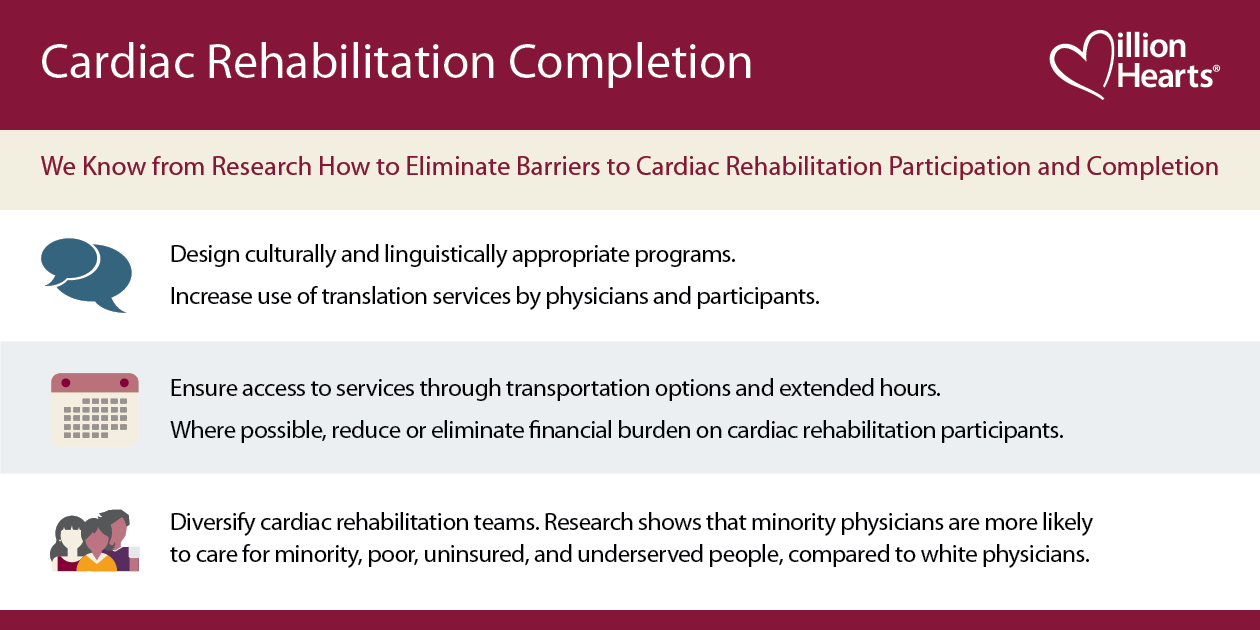 Cardiac Rehabilitation Completion

Million Hearts®

We Know from Research How to Eliminate Barriers to Cardiac Rehabilitation Participation and Completion

Design culturally and linguistically appropriate programs.

Increase use of translation services by physicians and participants.

Ensure access to services through transportation options and extended hours.

Where possible, reduce or eliminate financial burden on cardiac rehabilitation participants.

Diversify cardiac rehabilitation teams. Research shows that minority physicians are more likely to care for minority, poor, uninsured, and underserved people, compared to white physicians.